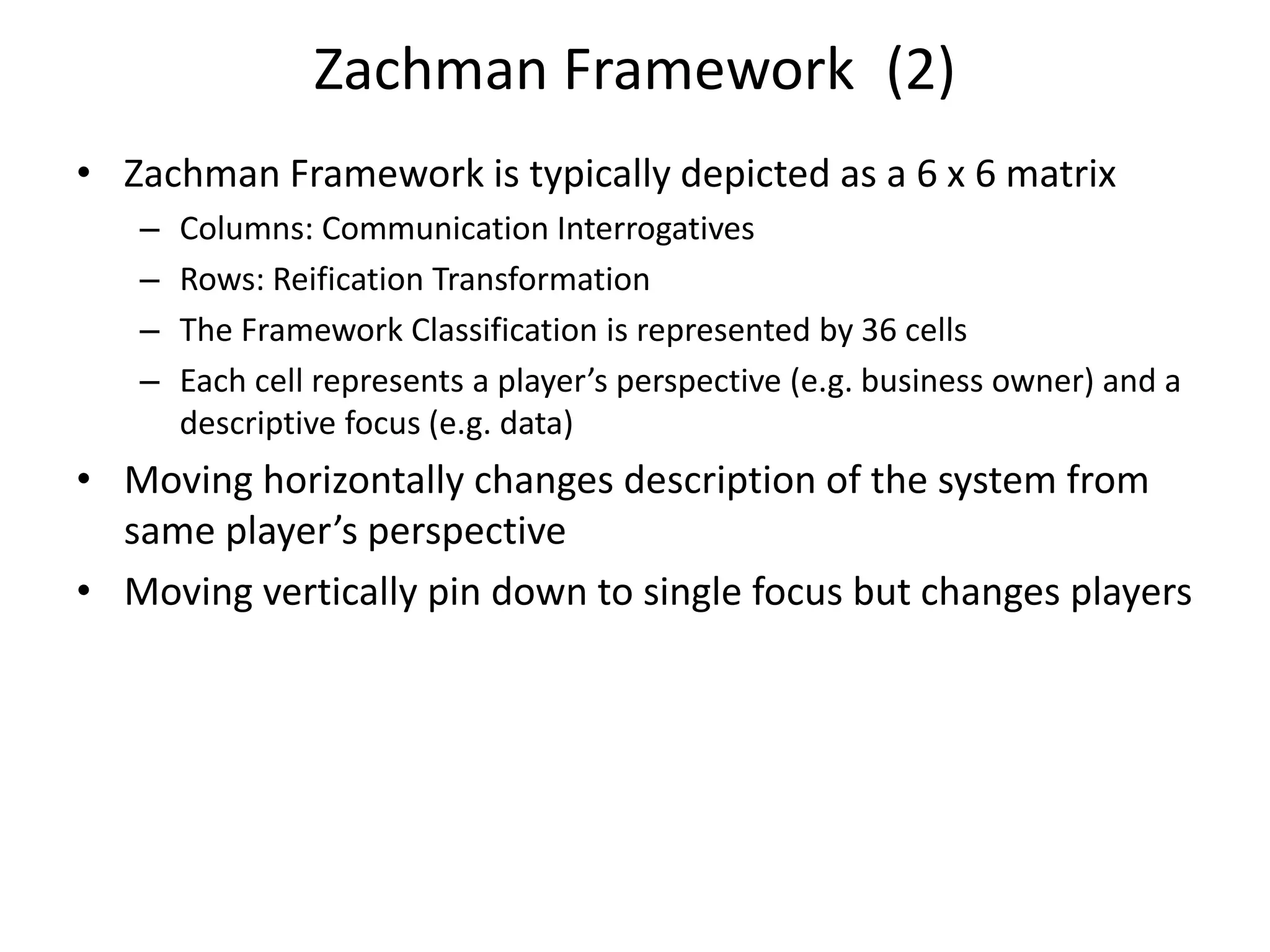 Zachman Framework (2)

• Zachman Framework is typically depicted as a 6 x 6 matrix
– Columns: Communication Interrogatives
– Rows: Reification Transformation
– The Framework Classification is represented by 36 cells
– Each cell represents a player’s perspective (e.g. business owner) and a descriptive focus (e.g. data)

• Moving horizontally changes description of the system from same player’s perspective

• Moving vertically pin down to single focus but changes players